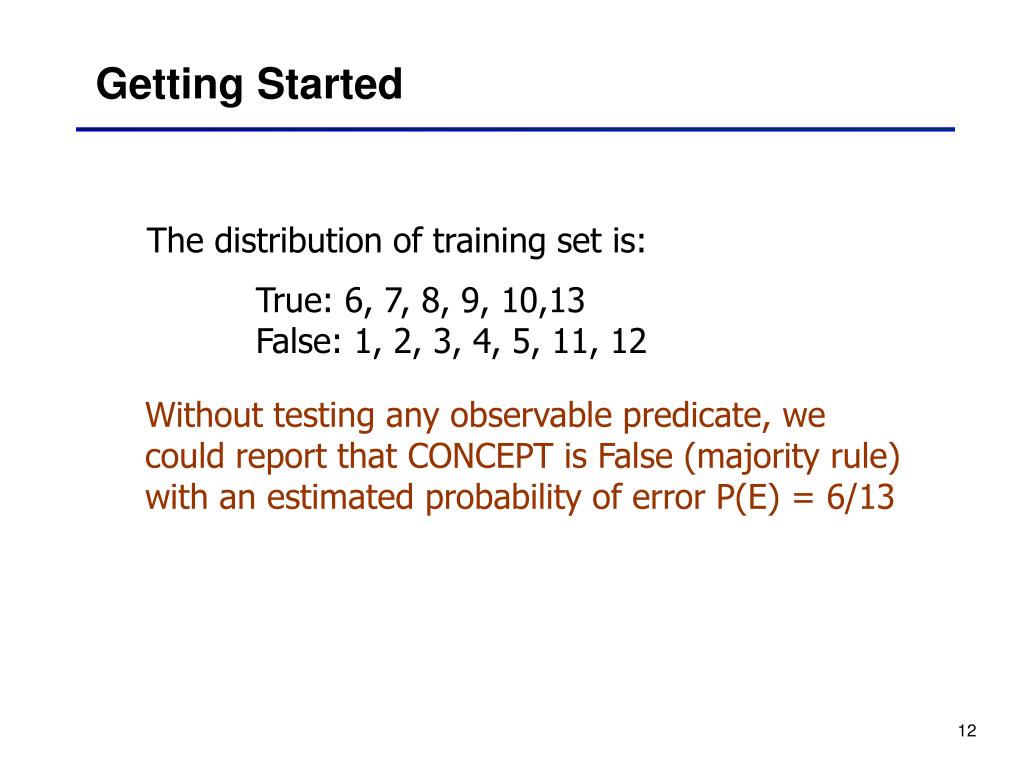 Getting Started

The distribution of training set is:

True: 6, 7, 8, 9, 10,13
False: 1, 2, 3, 4, 5, 11, 12

Without testing any observable predicate, we could report that CONCEPT is False (majority rule) with an estimated probability of error P(E) = 6/13

12